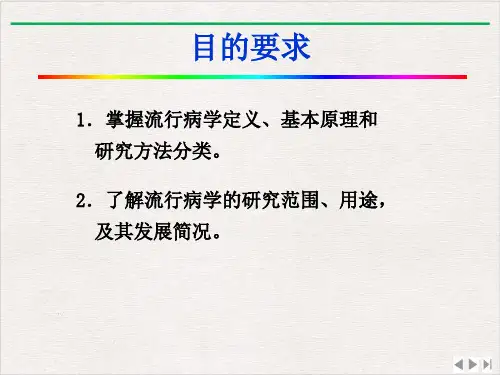 目的要求

1. 掌握流行病学定义、基本原理和研究方法分类。

2. 了解流行病学的研究范围、用途，及其发展简况。